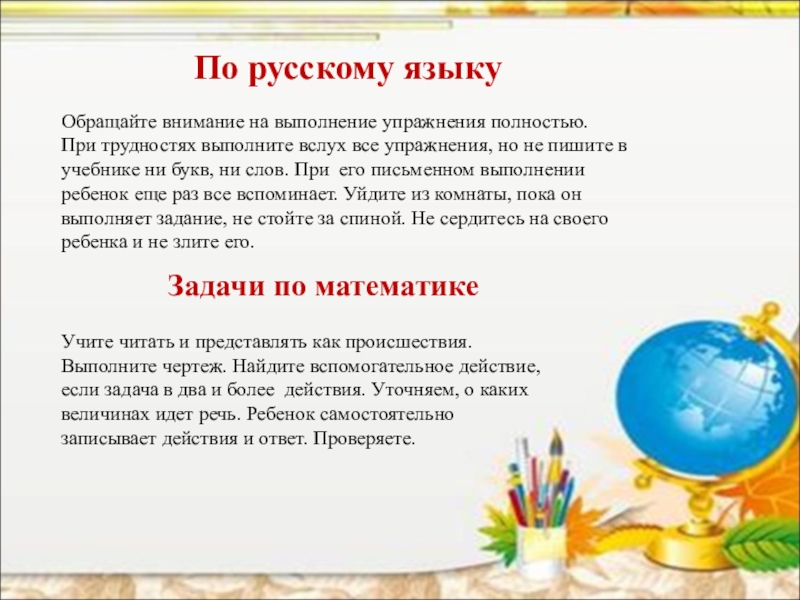 По русскому языку

Обращайте внимание на выполнение упражнения полностью. При трудностях выполните вслух все упражнения, но не пишите в учебнике ни букв, ни слов. При его письменном выполнении ребенок еще раз все вспоминает. Уйдите из комнаты, пока он выполняет задание, не стойте за спиной. Не сердитесь на своего ребенка и не злите его.

Задачи по математике

Учите читать и представлять как происшествия. Выполните чертеж. Найдите вспомогательное действие, если задача в два и более действия. Уточняем, о каких величинах идет речь. Ребенок самостоятельно записывает действия и ответ. Проверяете.